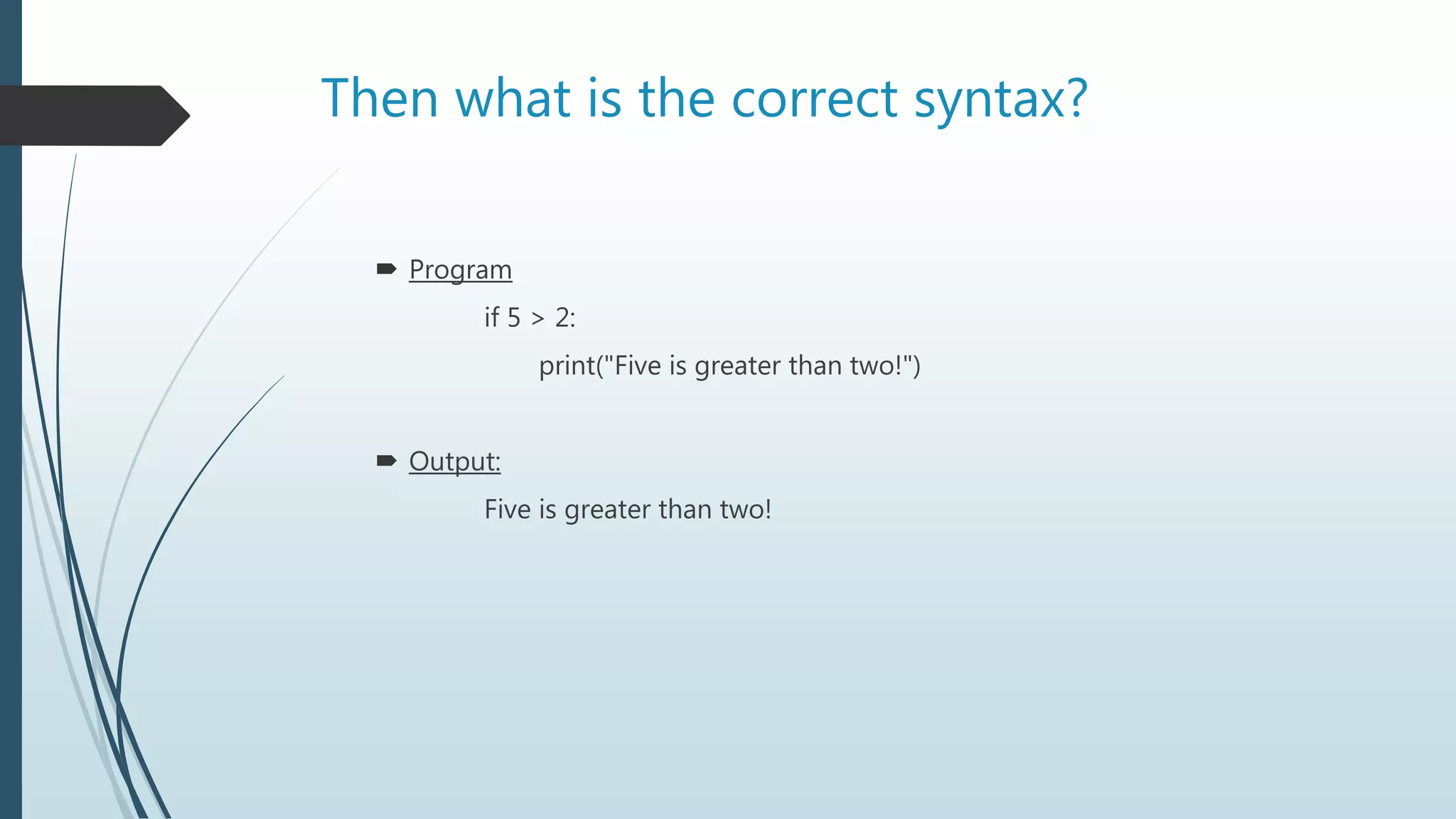 Then what is the correct syntax?

Program

if 5 > 2:

print("Five is greater than two!")

Output:

Five is greater than two!